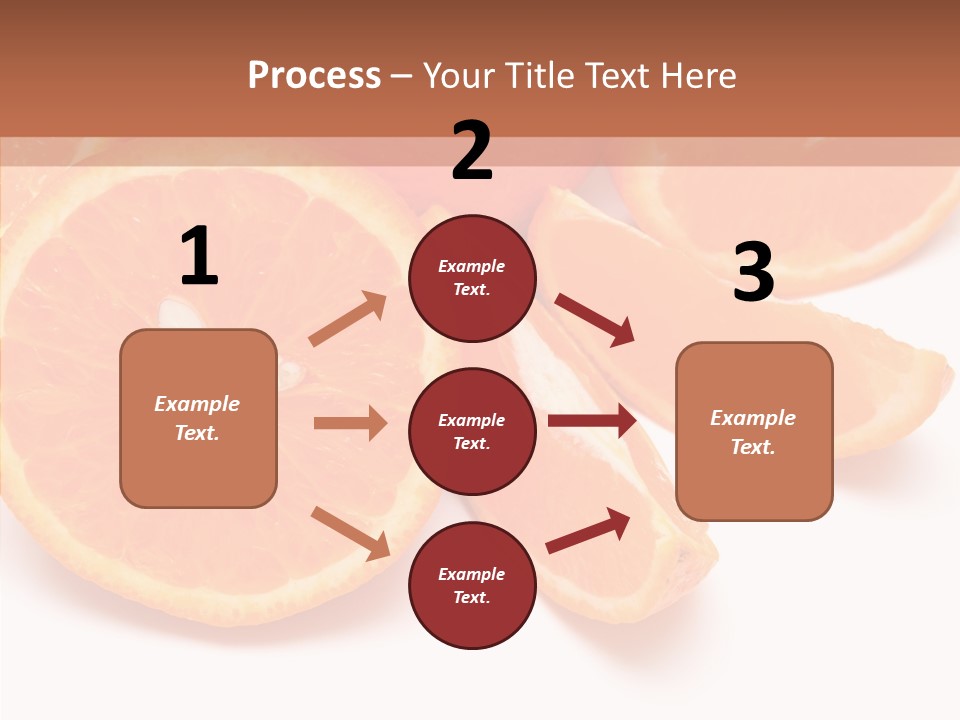 Process – Your Title Text Here

1

Example Text.

2

Example Text.

Example Text.

Example Text.

3

Example Text.